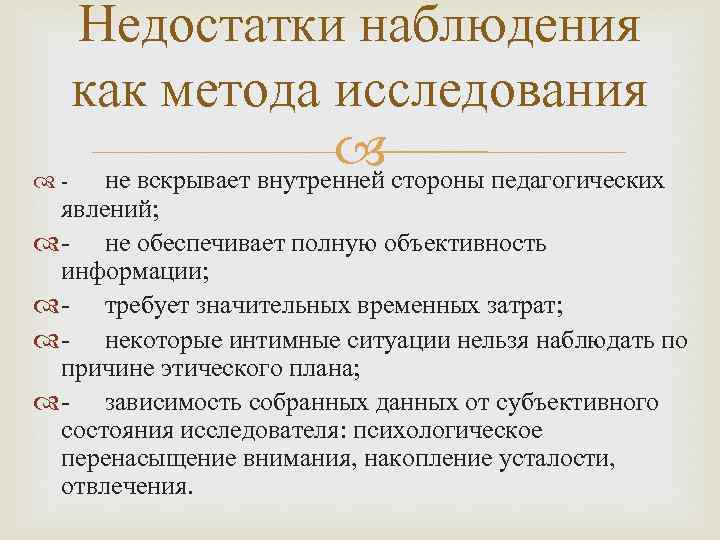 Недостатки наблюдения как метода исследования

- не вскрывает внутренней стороны педагогических явлений;

- не обеспечивает полную объективность информации;

- требует значительных временных затрат;

- некоторые интимные ситуации нельзя наблюдать по причине этического плана;

- зависимость собранных данных от субъективного состояния исследователя: психологическое перенасыщение внимания, накопление усталости, отвлечения.